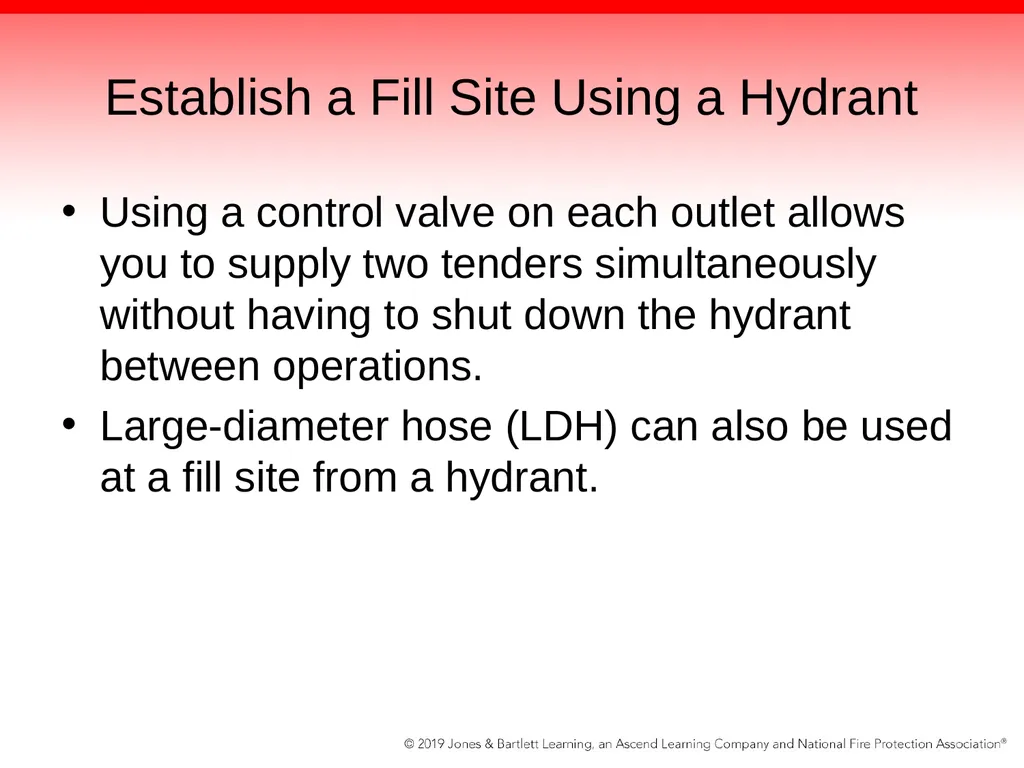 Establish a Fill Site Using a Hydrant

• Using a control valve on each outlet allows you to supply two tenders simultaneously without having to shut down the hydrant between operations.

• Large-diameter hose (LDH) can also be used at a fill site from a hydrant.

© 2019 Jones & Bartlett Learning, an Ascend Learning Company and National Fire Protection Association®